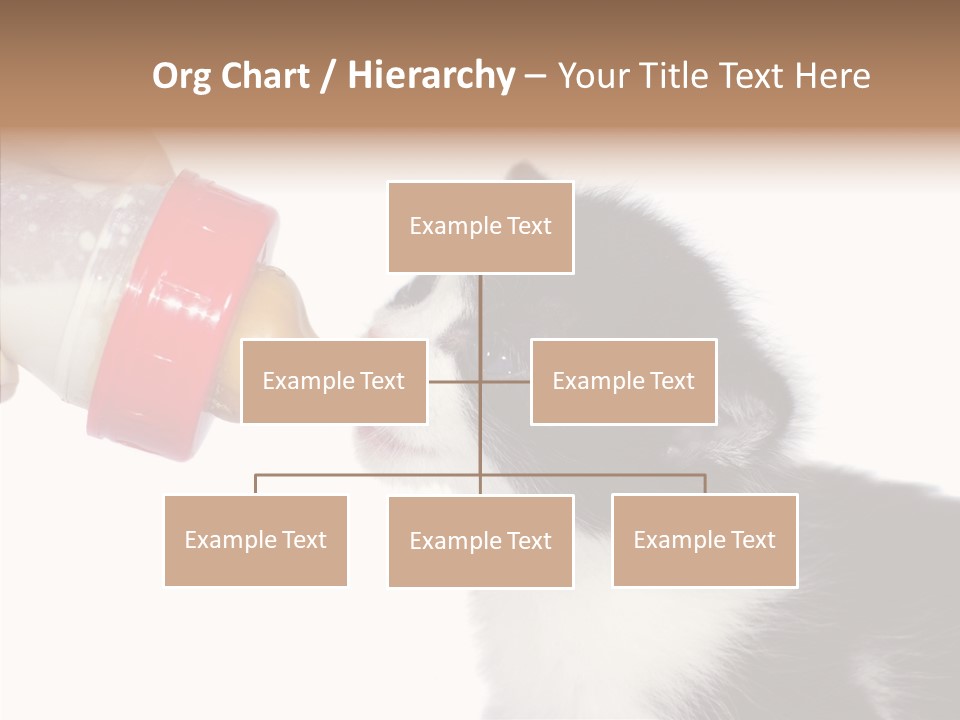 Org Chart / Hierarchy – Your Title Text Here

Example Text

Example Text

Example Text

Example Text

Example Text

Example Text